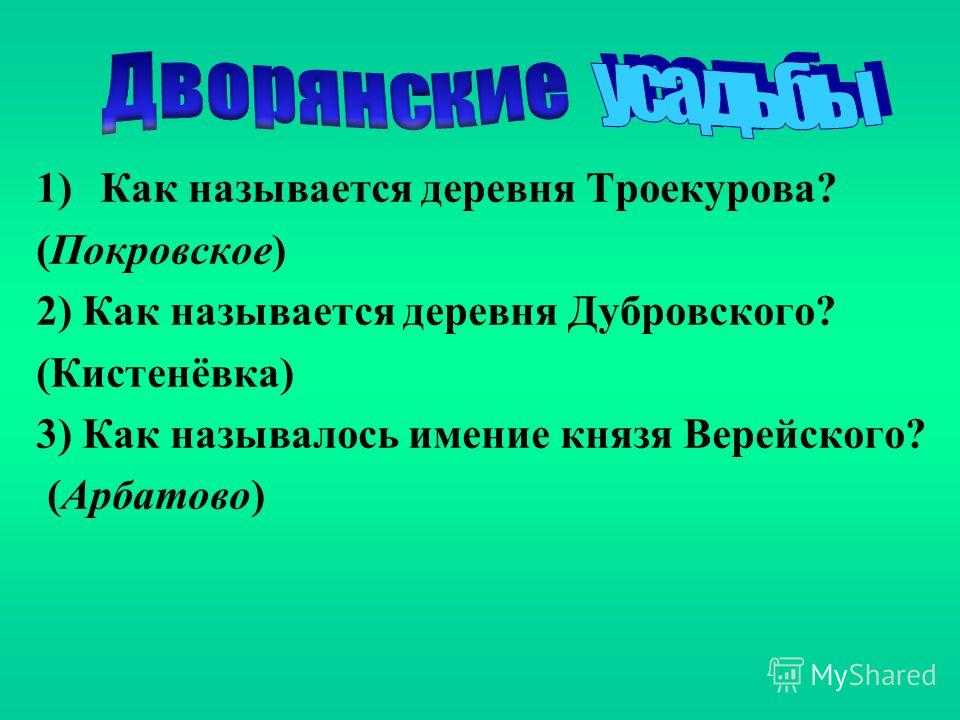 Дворянские усадьбы

1) Как называется деревня Троекурова?
(Покровское)
2) Как называется деревня Дубровского?
(Кистенёвка)
3) Как называлось имение князя Верейского?
(Арбатово)

MyShared